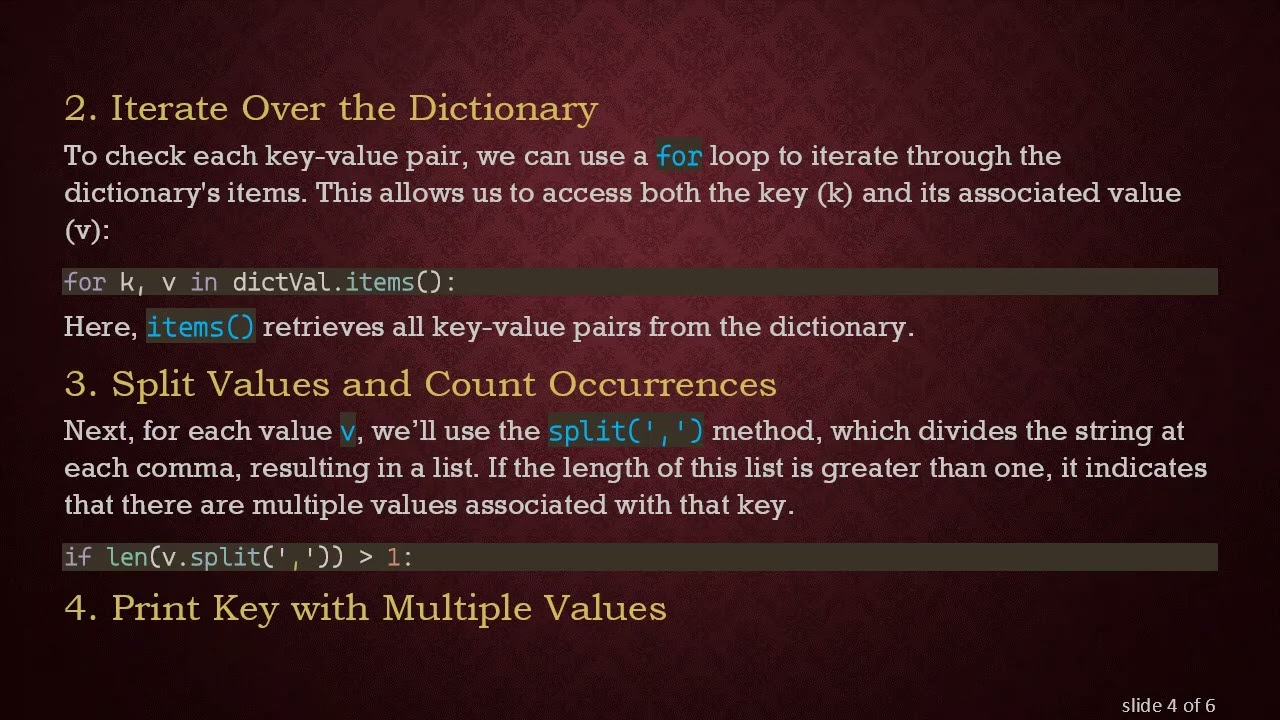 2. Iterate Over the Dictionary

To check each key-value pair, we can use a for loop to iterate through the dictionary's items. This allows us to access both the key (k) and its associated value (v):

for k, v in dictVal.items():

Here, items() retrieves all key-value pairs from the dictionary.

3. Split Values and Count Occurrences

Next, for each value v, we'll use the split(',') method, which divides the string at each comma, resulting in a list. If the length of this list is greater than one, it indicates that there are multiple values associated with that key.

if len(v.split(',')) > 1:

4. Print Key with Multiple Values

slide 4 of 6